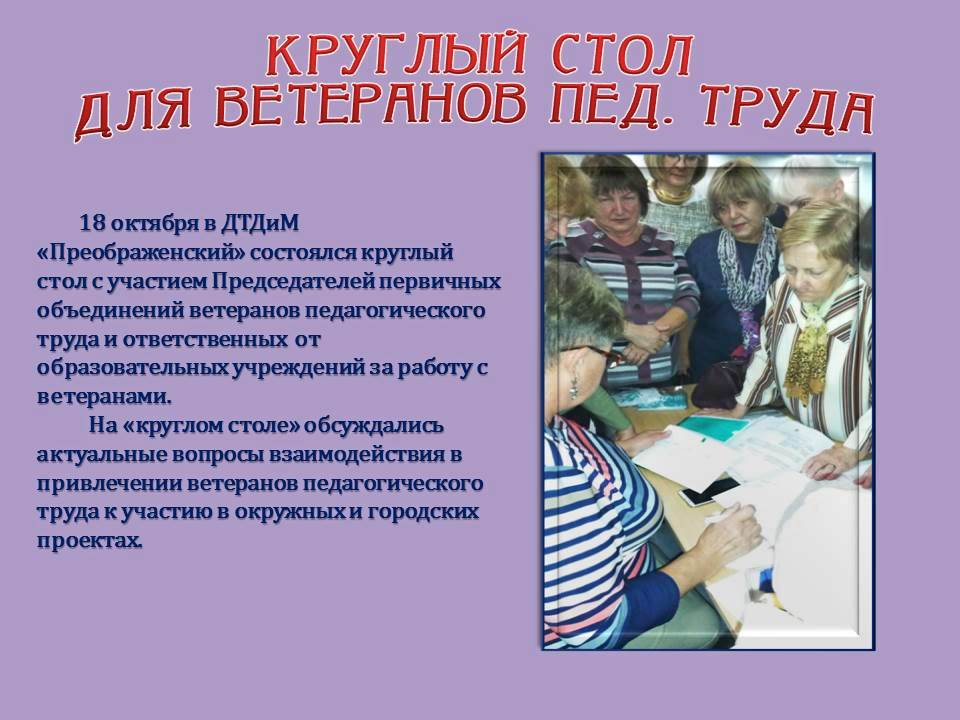 КРУГЛЫЙ СТОЛ
ДЛЯ ВЕТЕРАНОВ ПЕД. ТРУДА

18 октября в ДТДиМ «Преображенский» состоялся круглый стол с участием Председателей первичных объединений ветеранов педагогического труда и ответственных от образовательных учреждений за работу с ветеранами.

На «круглом столе» обсуждались актуальные вопросы взаимодействия в привлечении ветеранов педагогического труда к участию в окружных и городских проектах.